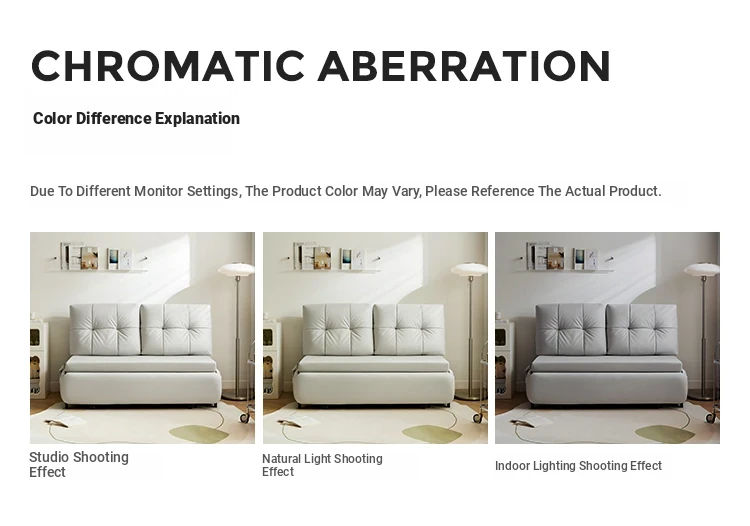 CHROMATIC ABERRATION

Color Difference Explanation

Due To Different Monitor Settings, The Product Color May Vary, Please Reference The Actual Product.

Studio Shooting Effect

Natural Light Shooting Effect

Indoor Lighting Shooting Effect